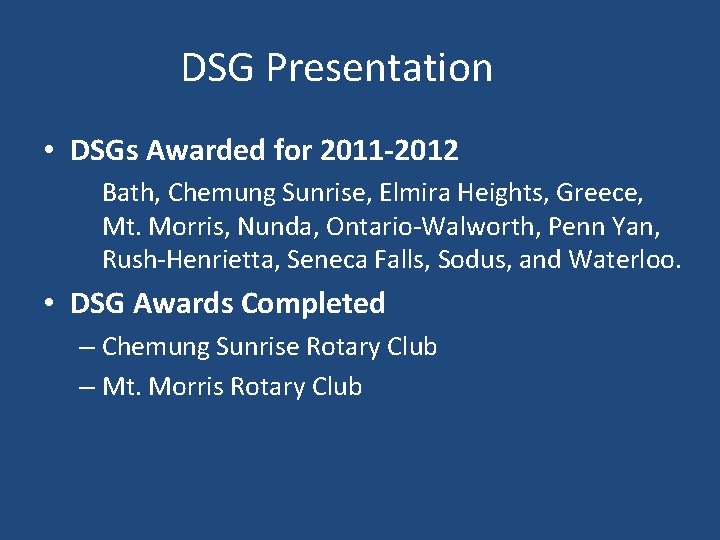 DSG Presentation

• DSGs Awarded for 2011-2012

Bath, Chemung Sunrise, Elmira Heights, Greece, Mt. Morris, Nunda, Ontario-Walworth, Penn Yan, Rush-Henrietta, Seneca Falls, Sodus, and Waterloo.

• DSG Awards Completed

– Chemung Sunrise Rotary Club

– Mt. Morris Rotary Club